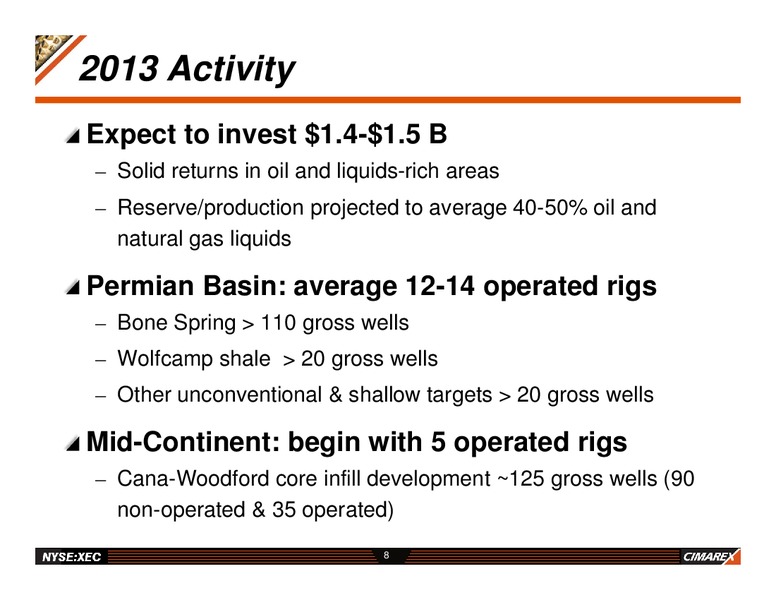 2013 Activity

Expect to invest \$1.4-\$1.5 B

– Solid returns in oil and liquids-rich areas

– Reserve/production projected to average 40-50% oil and natural gas liquids

Permian Basin: average 12-14 operated rigs

– Bone Spring > 110 gross wells

– Wolfcamp shale > 20 gross wells

– Other unconventional & shallow targets > 20 gross wells

Mid-Continent: begin with 5 operated rigs

– Cana-Woodford core infill development ~125 gross wells (90 non-operated & 35 operated)

NYSE:XEC

8

CIMAREX